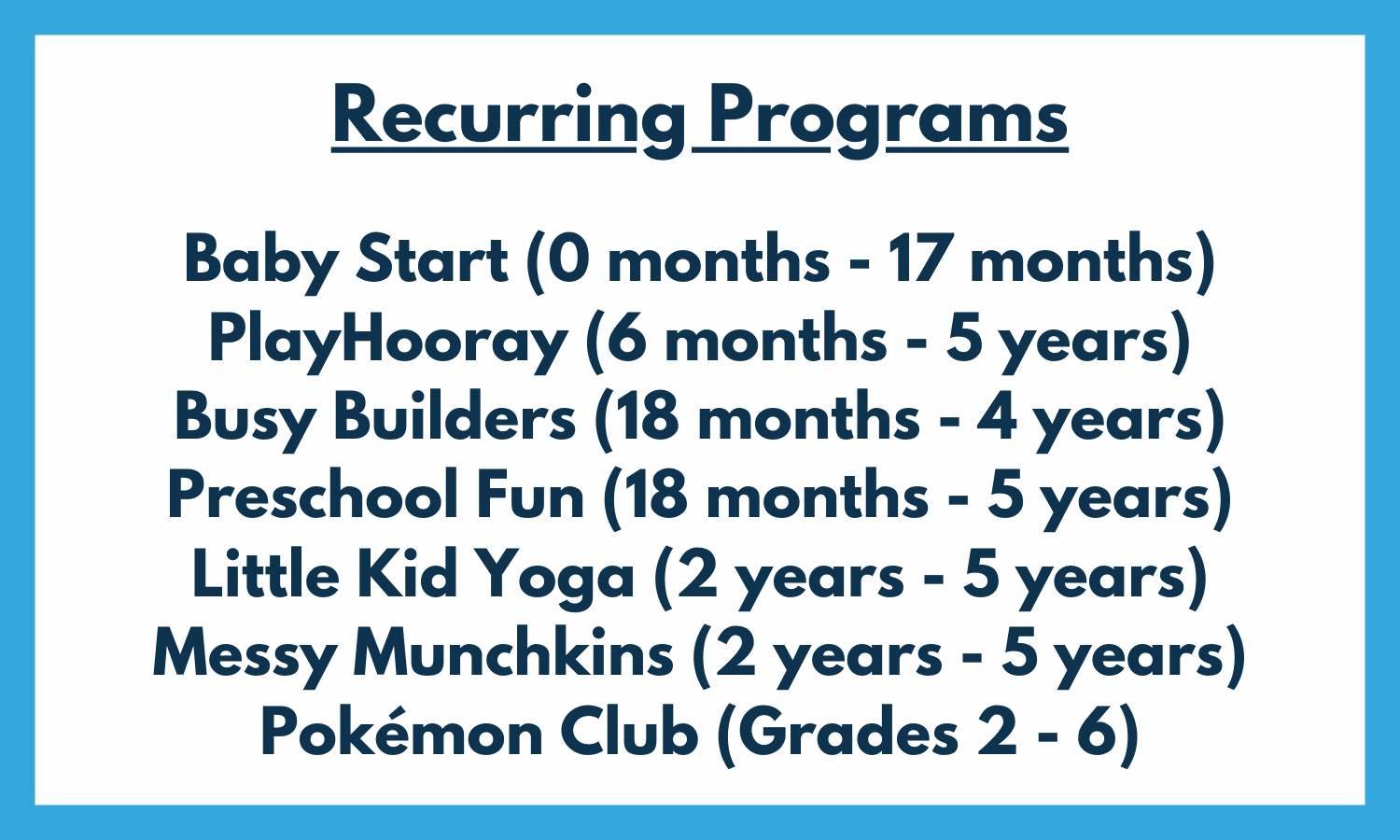 Recurring Programs

Baby Start (0 months - 17 months)
PlayHooray (6 months - 5 years)
Busy Builders (18 months - 4 years)
Preschool Fun (18 months - 5 years)
Little Kid Yoga (2 years - 5 years)
Messy Munchkins (2 years - 5 years)
Pokémon Club (Grades 2 - 6)